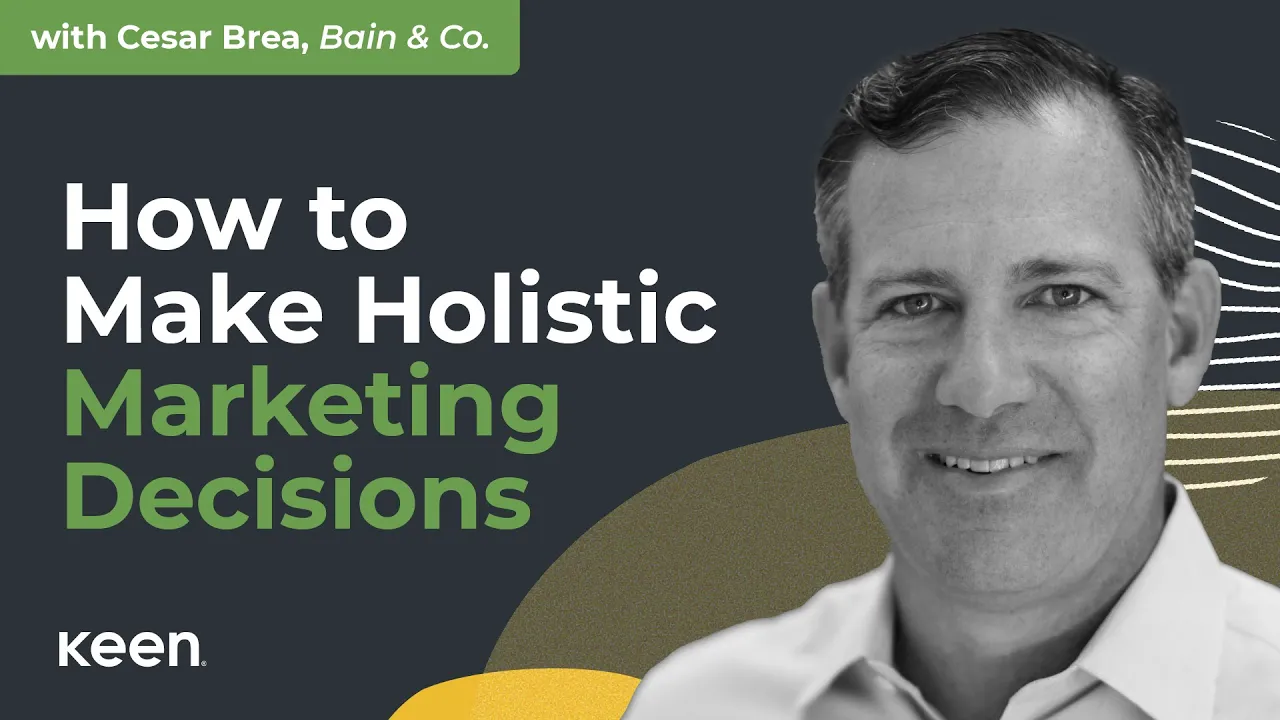 with Cesar Brea, Bain & Co.

How to Make Holistic Marketing Decisions

Keen.